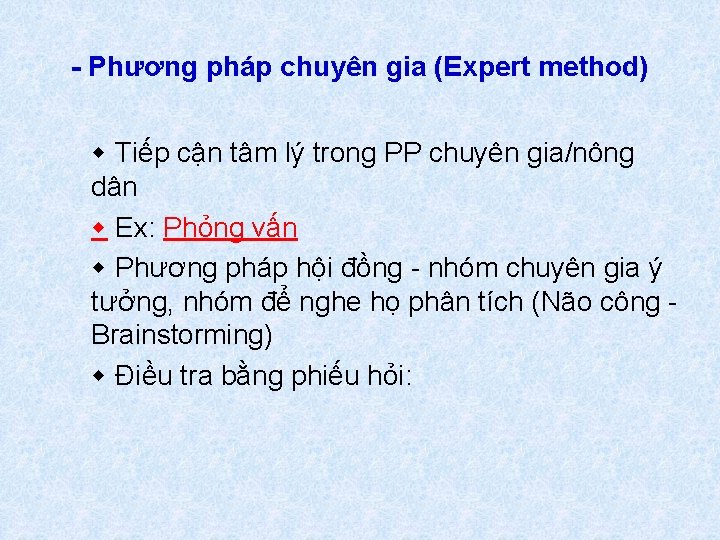 - Phương pháp chuyên gia (Expert method)

◆ Tiếp cận tâm lý trong PP chuyên gia/nông dân

◆ Ex: Phỏng vấn

◆ Phương pháp hội đồng - nhóm chuyên gia ý tưởng, nhóm để nghe họ phân tích (Não công - Brainstorming)

◆ Điều tra bằng phiếu hỏi: